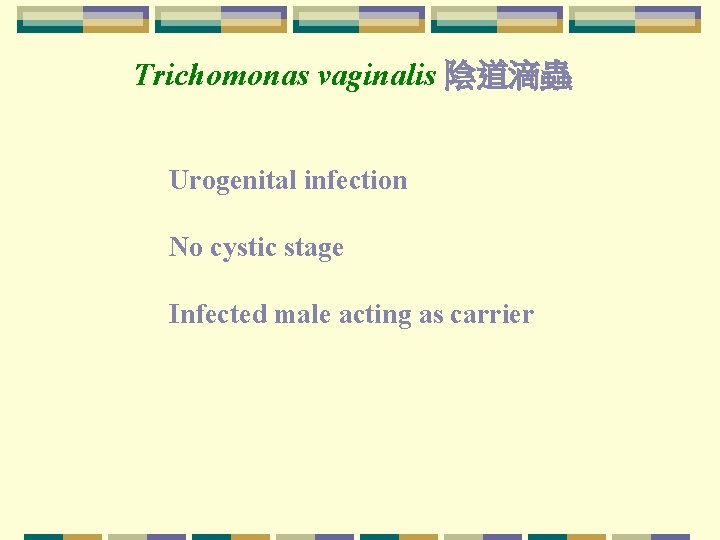 Trichomonas vaginalis 陰道滴蟲

Urogenital infection

No cystic stage

Infected male acting as carrier